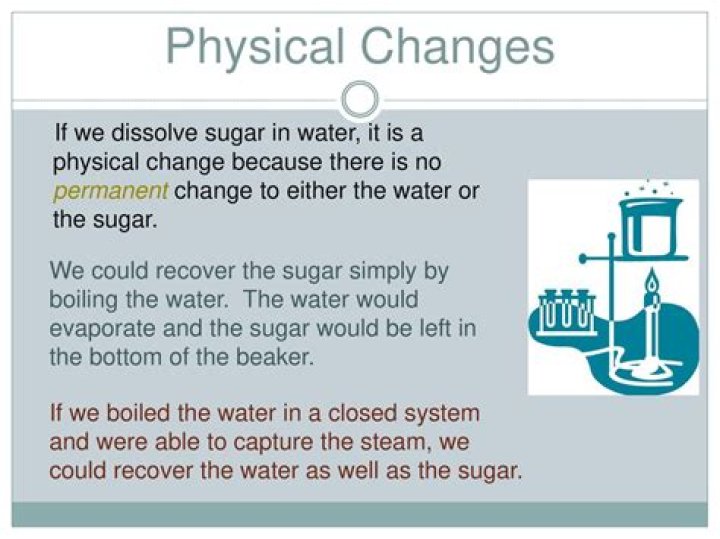 Physical Changes

If we dissolve sugar in water, it is a physical change because there is no permanent change to either the water or the sugar.

We could recover the sugar simply by boiling the water. The water would evaporate and the sugar would be left in the bottom of the beaker.

If we boiled the water in a closed system and were able to capture the steam, we could recover the water as well as the sugar.